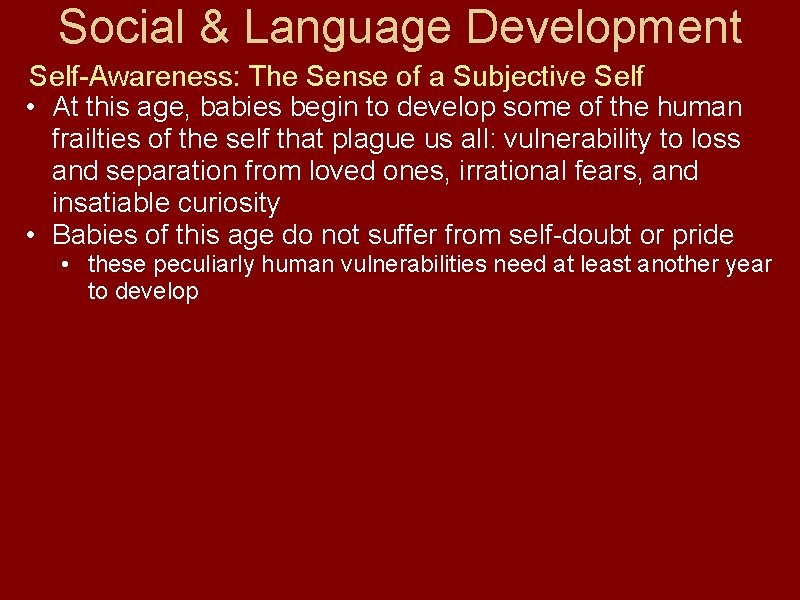 Social & Language Development

Self-Awareness: The Sense of a Subjective Self

• At this age, babies begin to develop some of the human frailties of the self that plague us all: vulnerability to loss and separation from loved ones, irrational fears, and insatiable curiosity
• Babies of this age do not suffer from self-doubt or pride
  • these peculiarly human vulnerabilities need at least another year to develop